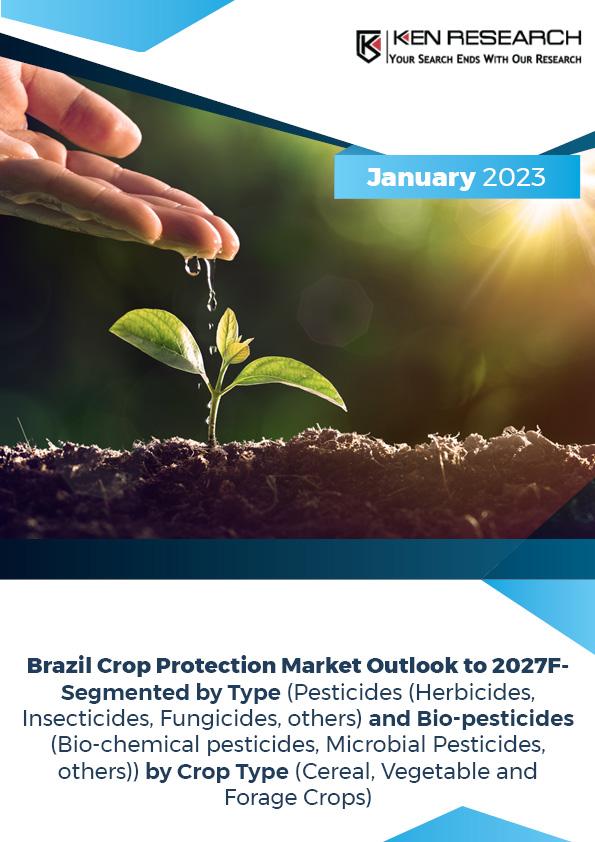 KEN RESEARCH
YOUR SEARCH ENDS WITH OUR RESEARCH

January 2023

Brazil Crop Protection Market Outlook to 2027F- Segmented by Type (Pesticides (Herbicides, Insecticides, Fungicides, others) and Bio-pesticides (Bio-chemical pesticides, Microbial Pesticides, others)) by Crop Type (Cereal, Vegetable and Forage Crops)